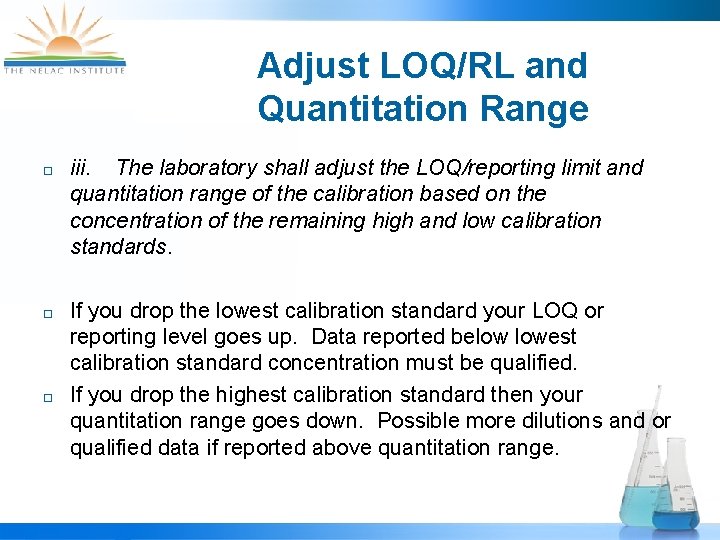 THE NELAC INSTITUTE

Adjust LOQ/RL and Quantitation Range

iii. The laboratory shall adjust the LOQ/reporting limit and quantitation range of the calibration based on the concentration of the remaining high and low calibration standards.

If you drop the lowest calibration standard your LOQ or reporting level goes up. Data reported below lowest calibration standard concentration must be qualified.

If you drop the highest calibration standard then your quantitation range goes down. Possible more dilutions and or qualified data if reported above quantitation range.